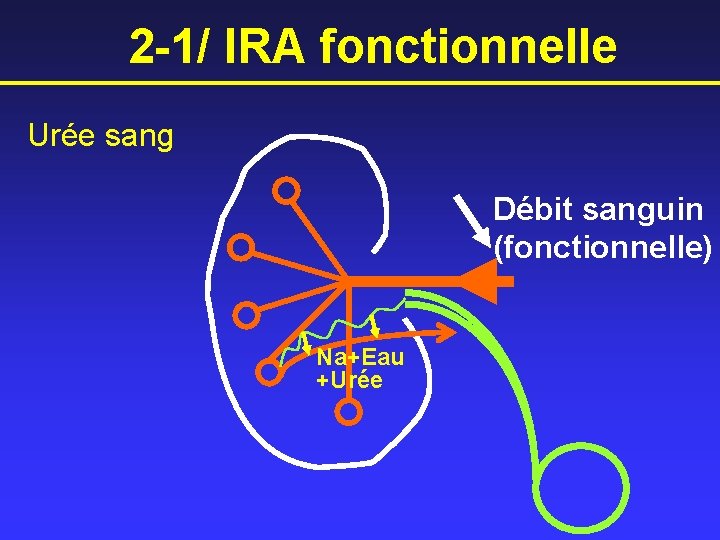 2-1/ IRA fonctionnelle

Urée sang

Débit sanguin (fonctionnelle)

Na+Eau +Urée